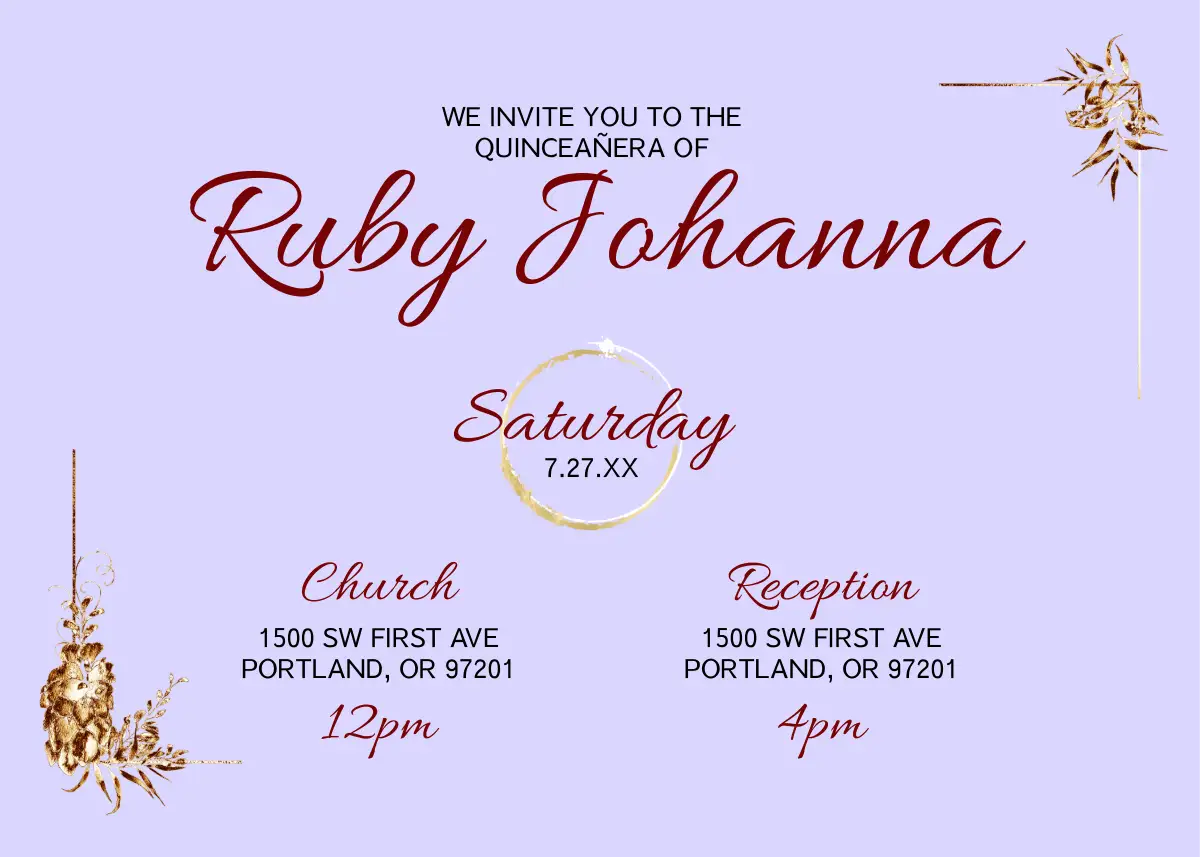 WE INVITE YOU TO THE QUINCEAÑERA OF

Ruby Johanna

Saturday
7.27.XX

Church
1500 SW FIRST AVE
PORTLAND, OR 97201
12pm

Reception
1500 SW FIRST AVE
PORTLAND, OR 97201
4pm